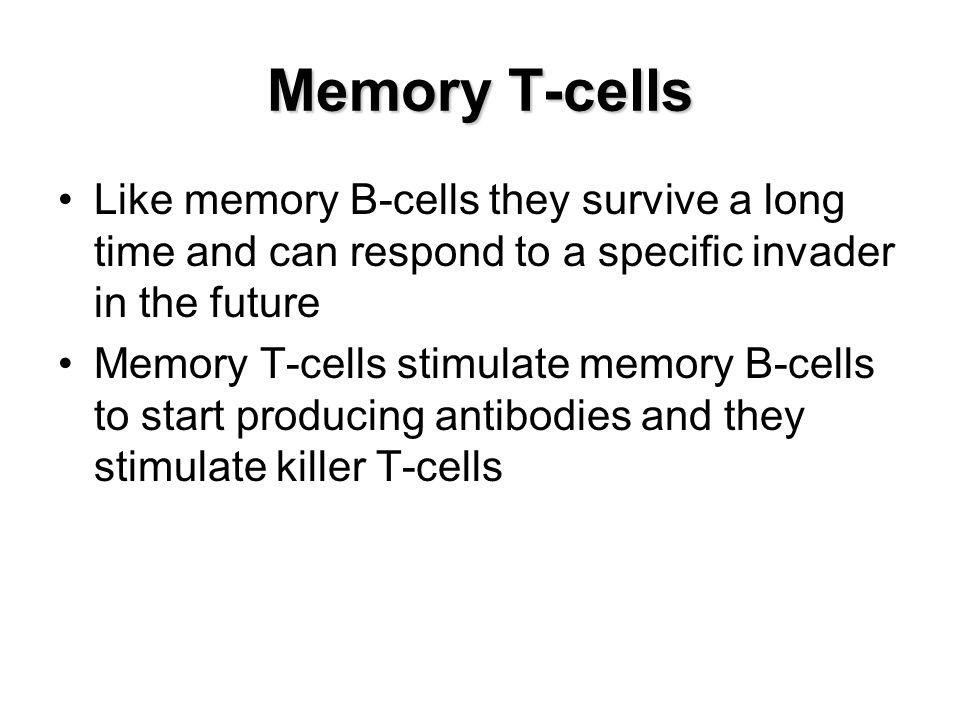 Memory T-cells

• Like memory B-cells they survive a long time and can respond to a specific invader in the future
• Memory T-cells stimulate memory B-cells to start producing antibodies and they stimulate killer T-cells